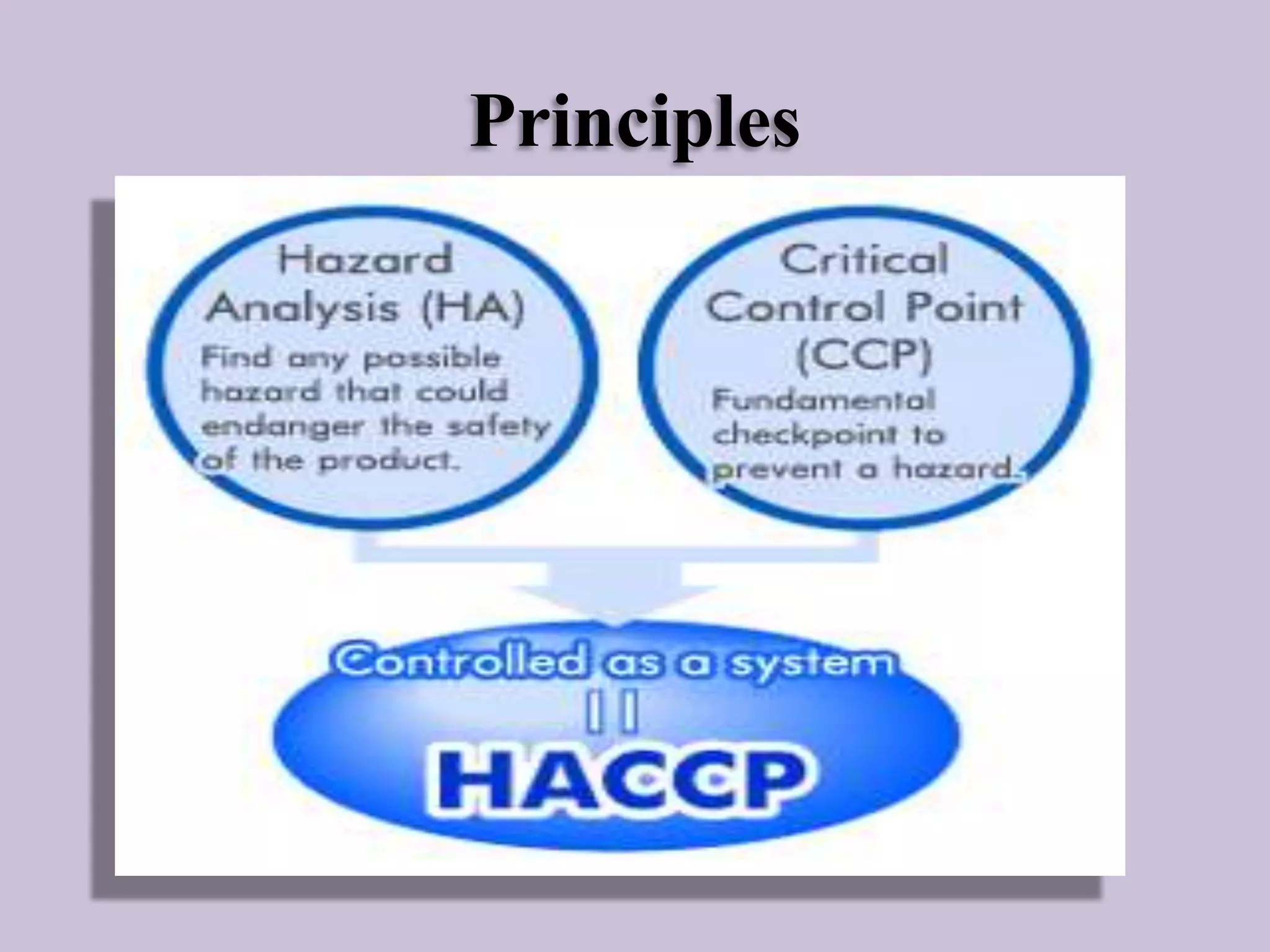 Principles

Hazard Analysis (HA)
Find any possible hazard that could endanger the safety of the product.

Critical Control Point (CCP)
Fundamental checkpoint to prevent a hazard.

Controlled as a system
||
HACCP